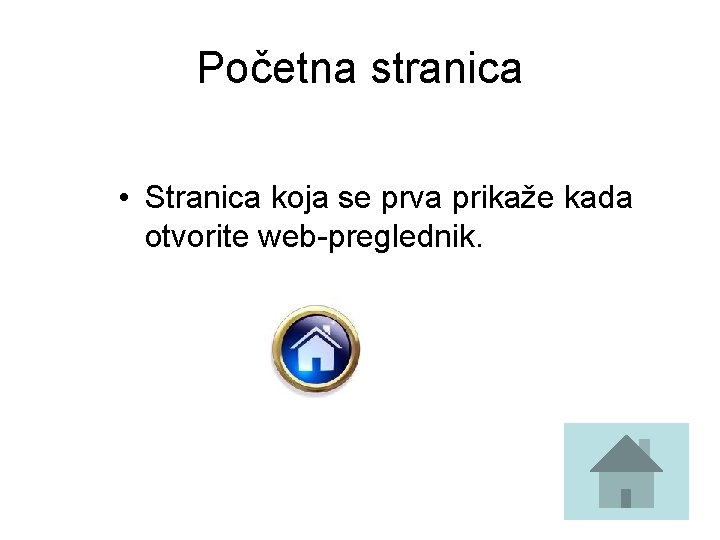 Početna stranica

• Stranica koja se prva prikaže kada otvorite web-preglednik.